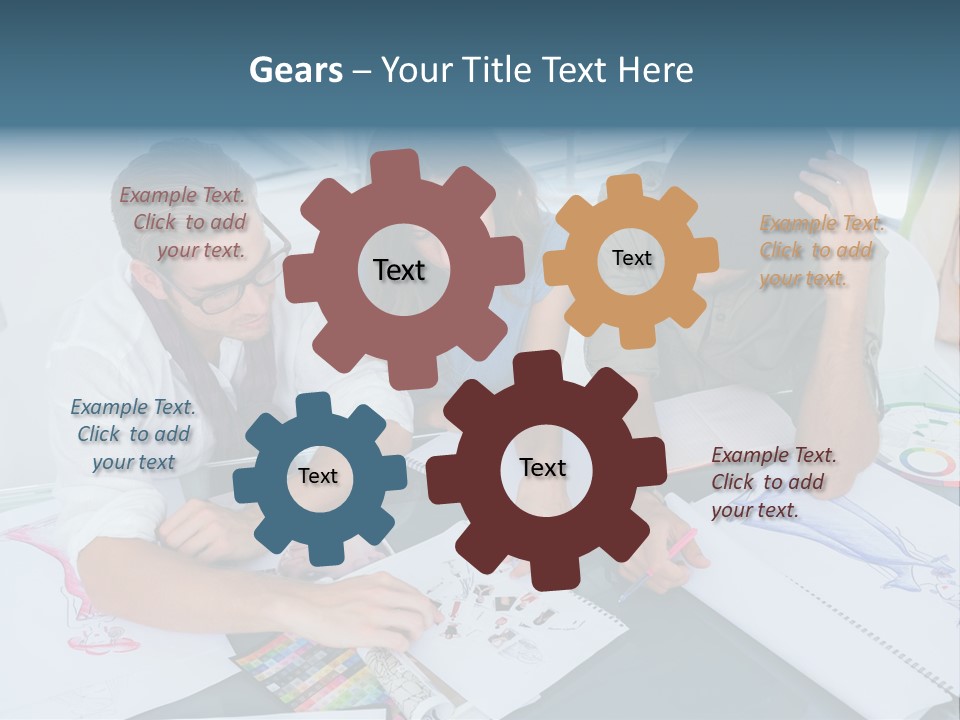 Gears – Your Title Text Here

Example Text. Click to add your text.

Text

Text

Example Text. Click to add your text.

Example Text. Click to add your text

Text

Text

Example Text. Click to add your text.